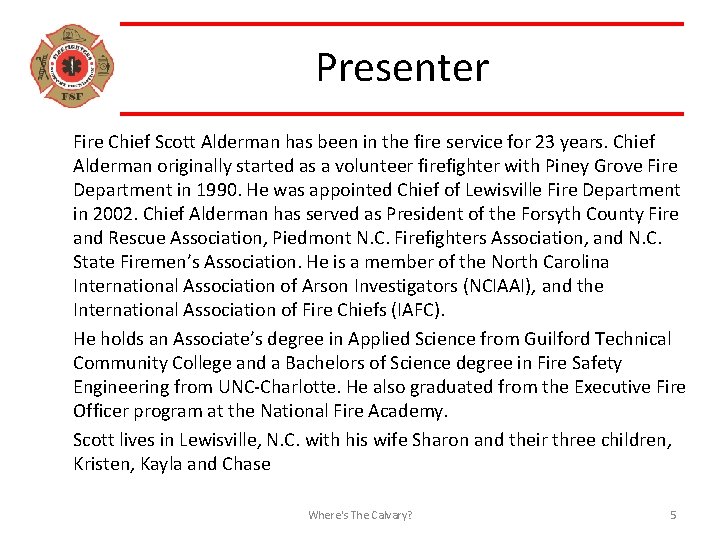 FSF

Presenter

Fire Chief Scott Alderman has been in the fire service for 23 years. Chief Alderman originally started as a volunteer firefighter with Piney Grove Fire Department in 1990. He was appointed Chief of Lewisville Fire Department in 2002. Chief Alderman has served as President of the Forsyth County Fire and Rescue Association, Piedmont N.C. Firefighters Association, and N.C. State Firemen's Association. He is a member of the North Carolina International Association of Arson Investigators (NCIAAI), and the International Association of Fire Chiefs (IAFC).

He holds an Associate's degree in Applied Science from Guilford Technical Community College and a Bachelors of Science degree in Fire Safety Engineering from UNC-Charlotte. He also graduated from the Executive Fire Officer program at the National Fire Academy.

Scott lives in Lewisville, N.C. with his wife Sharon and their three children, Kristen, Kayla and Chase

Where's The Calvary?

5